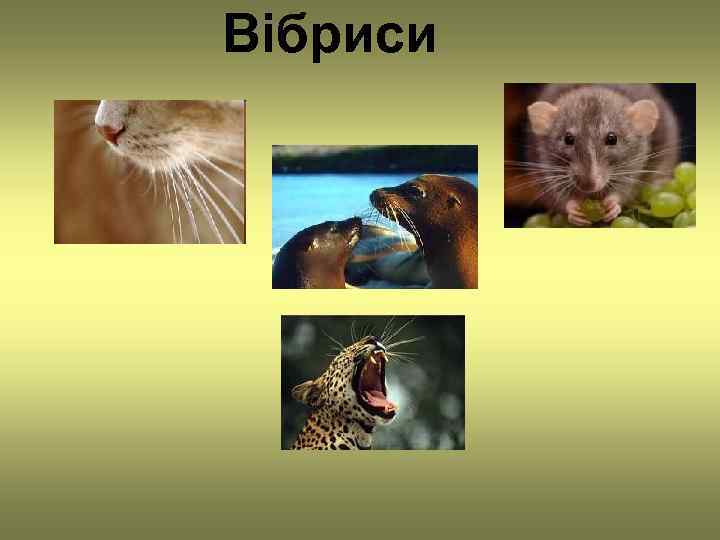 Вібриси